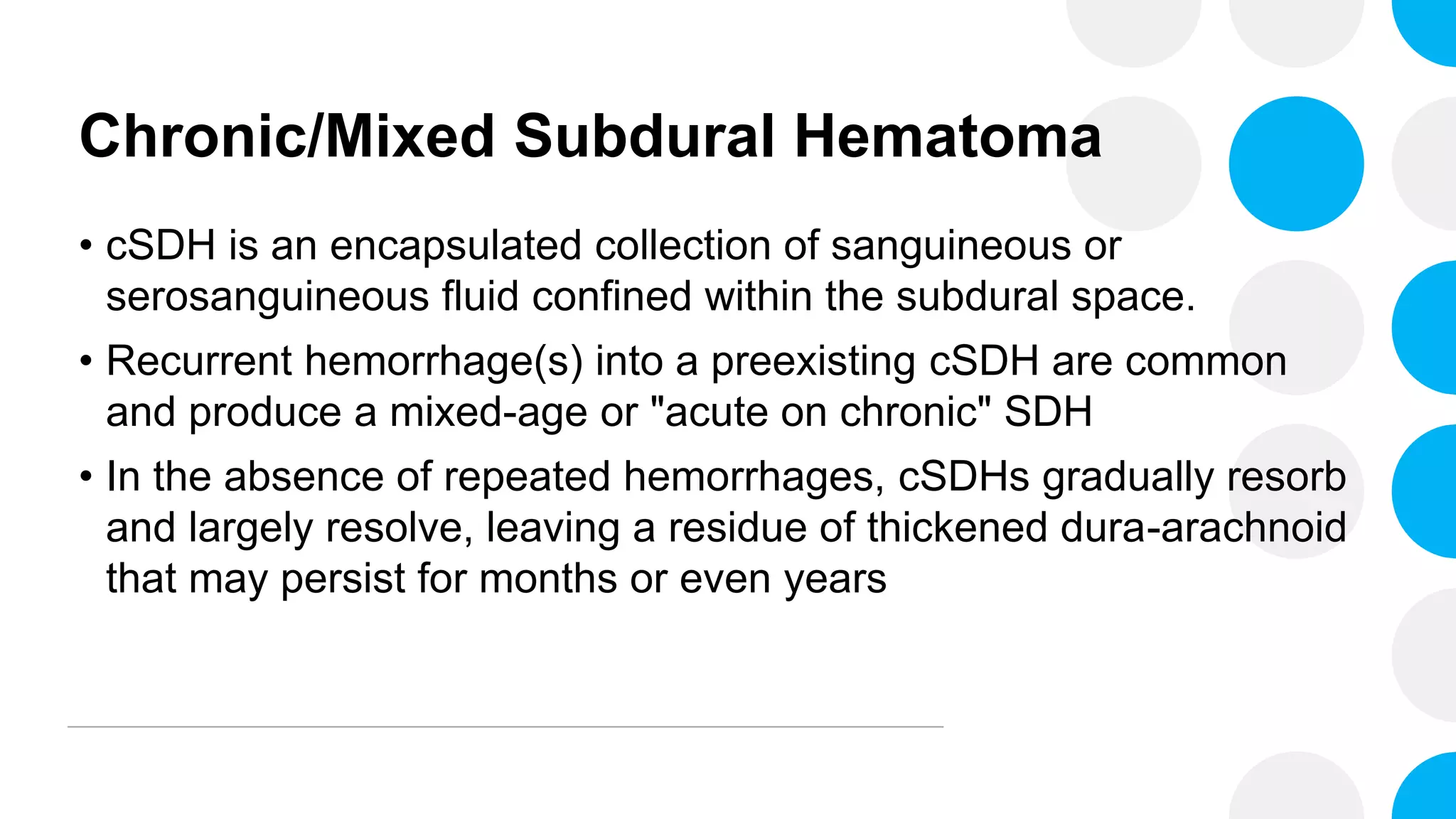 Chronic/Mixed Subdural Hematoma

• cSDH is an encapsulated collection of sanguineous or serosanguineous fluid confined within the subdural space.

• Recurrent hemorrhage(s) into a preexisting cSDH are common and produce a mixed-age or "acute on chronic" SDH

• In the absence of repeated hemorrhages, cSDHs gradually resorb and largely resolve, leaving a residue of thickened dura-arachnoid that may persist for months or even years